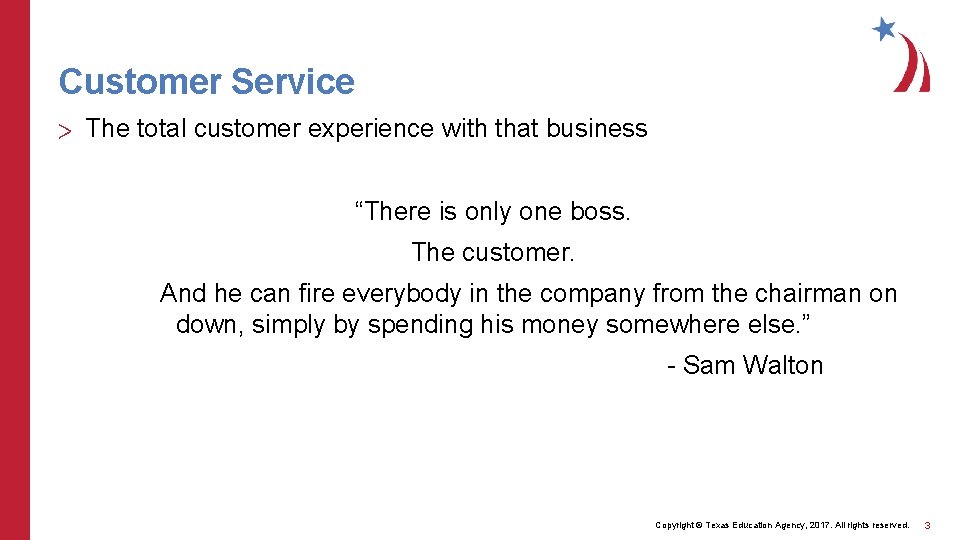 Customer Service

> The total customer experience with that business

“There is only one boss.

The customer.

And he can fire everybody in the company from the chairman on down, simply by spending his money somewhere else.”

- Sam Walton

Copyright © Texas Education Agency, 2017. All rights reserved.

3